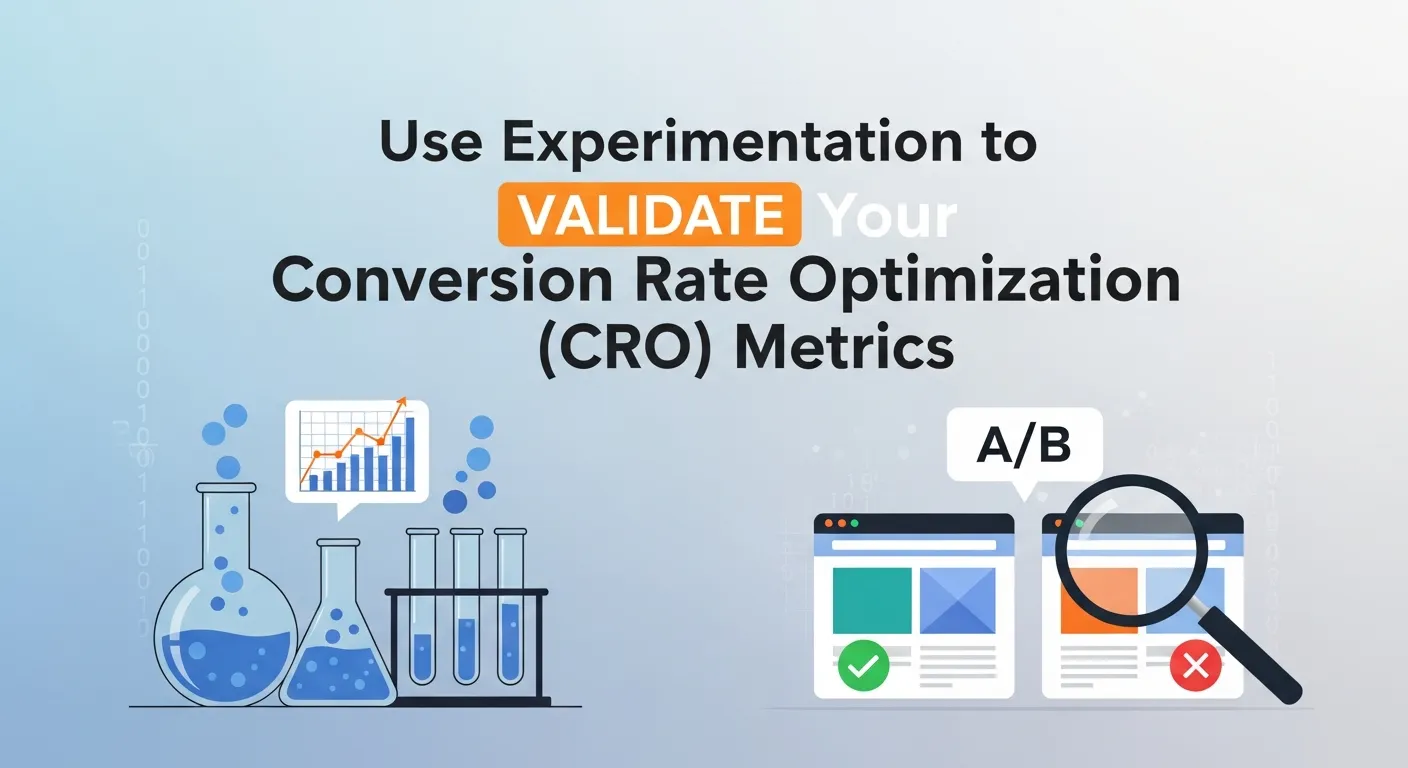 Use Experimentation to VALIDATE Your Conversion Rate Optimization (CRO) Metrics

A/B